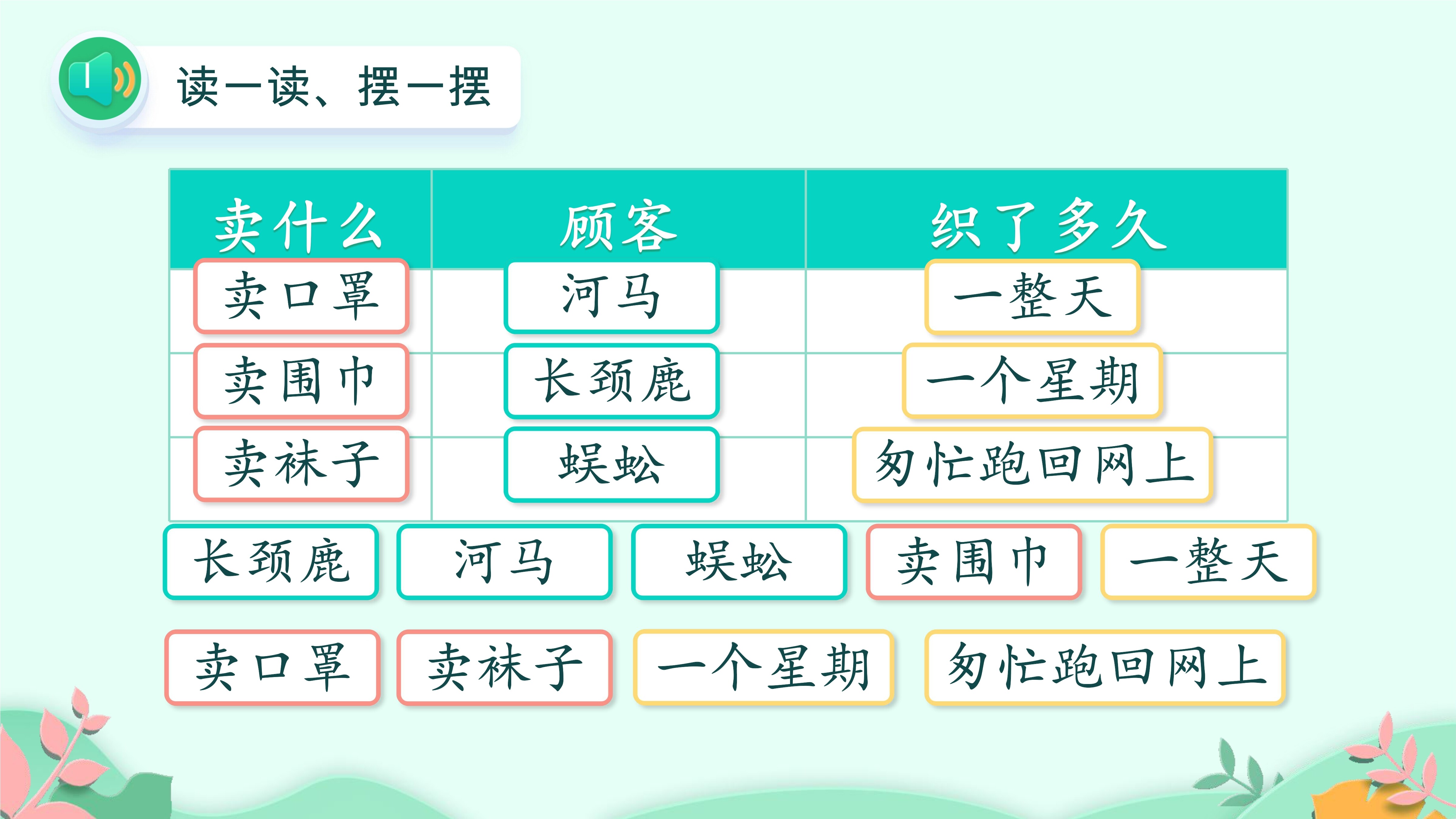 读一读、摆一摆

| 卖什么 | 顾客 | 织了多久 |
|---|---|---|
| 卖口罩 | 河马 | 一整天 |
| 卖围巾 | 长颈鹿 | 一个星期 |
| 卖袜子 | 蜈蚣 | 匆忙跑回网上 |

长颈鹿 河马 蜈蚣 卖围巾 一整天

卖口罩 卖袜子 一个星期 匆忙跑回网上